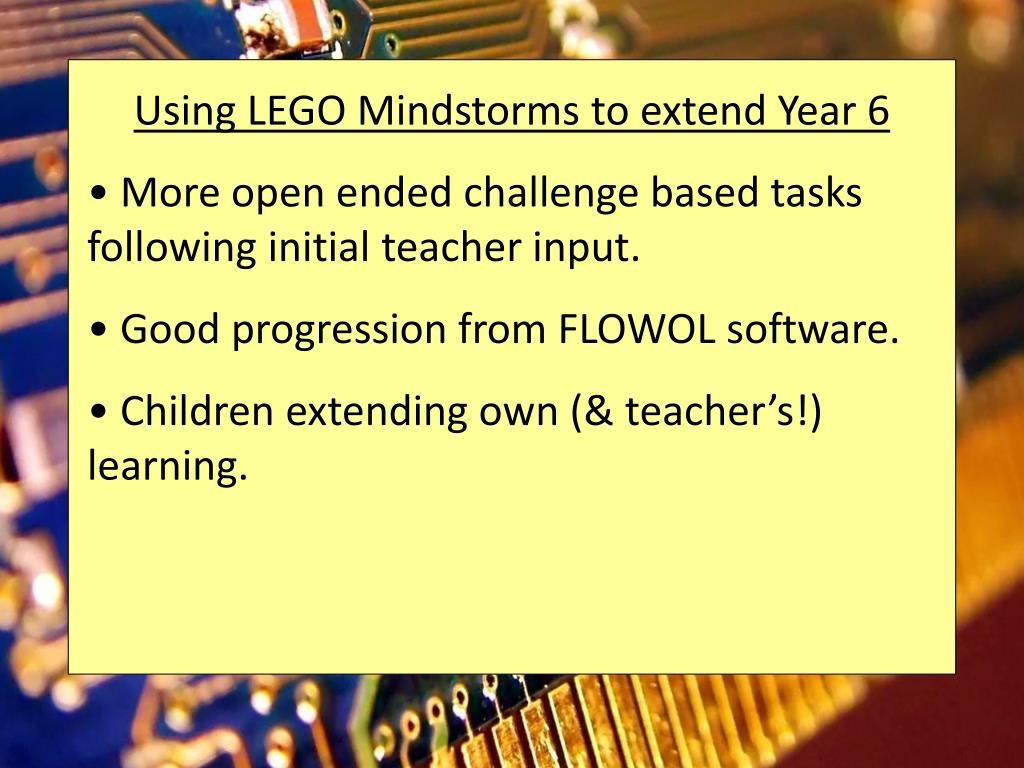 Using LEGO Mindstorms to extend Year 6

• More open ended challenge based tasks following initial teacher input.

• Good progression from FLOWOL software.

• Children extending own (& teacher’s!) learning.